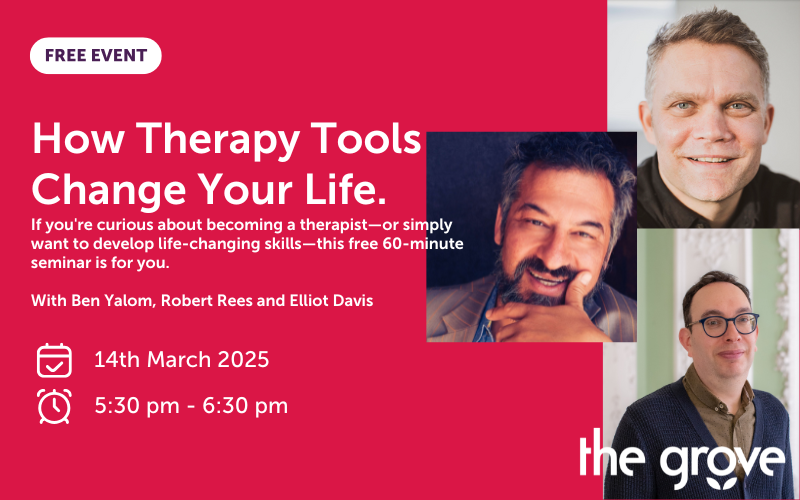 FREE EVENT

How Therapy Tools Change Your Life.

If you're curious about becoming a therapist—or simply want to develop life-changing skills—this free 60-minute seminar is for you.

With Ben Yalom, Robert Rees and Elliot Davis

14th March 2025

5:30 pm - 6:30 pm

the grove